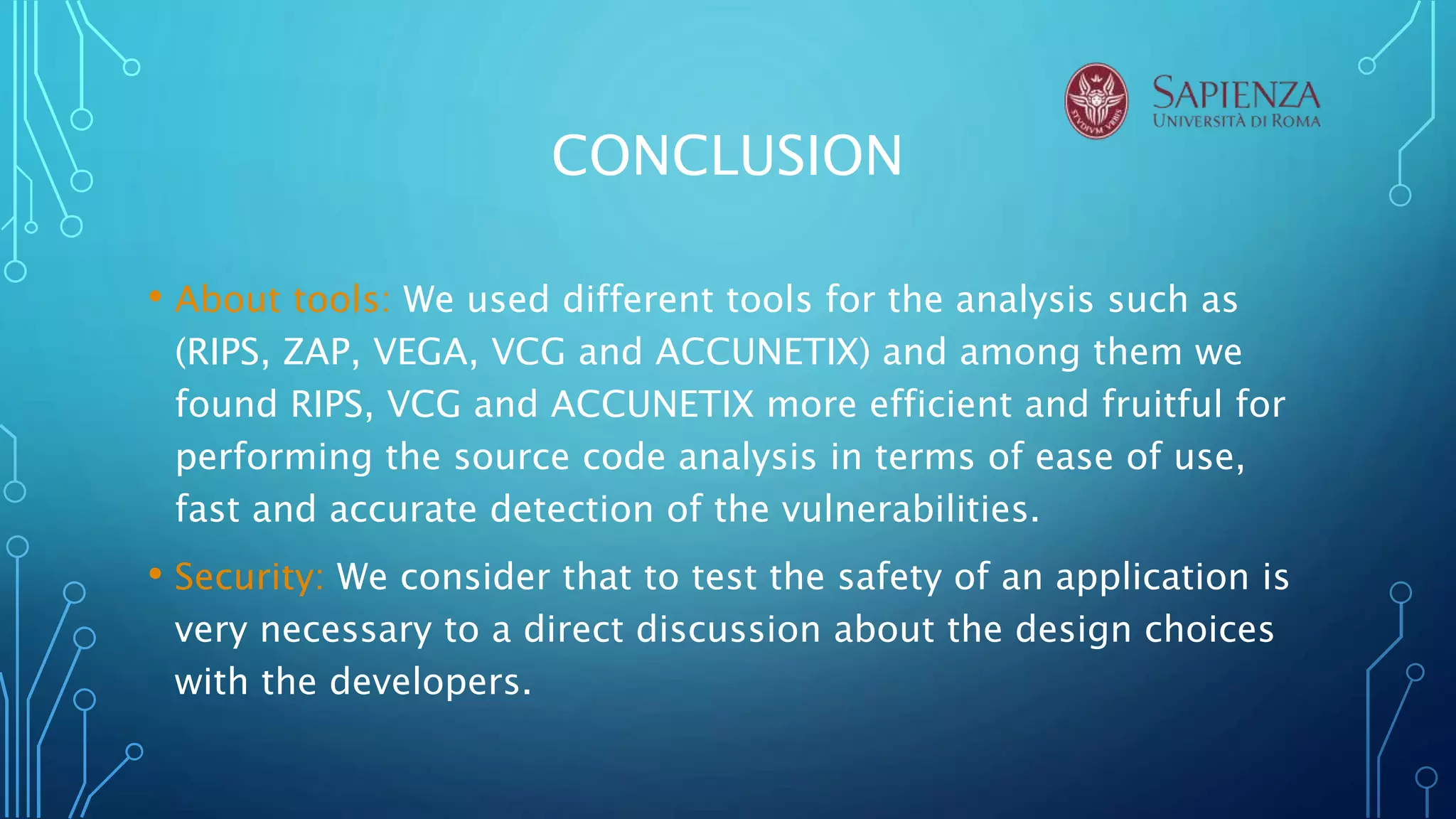 STVDIVM VRBIS

SAPIENZA
UNIVERSITÀ DI ROMA

CONCLUSION

• About tools: We used different tools for the analysis such as (RIPS, ZAP, VEGA, VCG and ACCUNETIX) and among them we found RIPS, VCG and ACCUNETIX more efficient and fruitful for performing the source code analysis in terms of ease of use, fast and accurate detection of the vulnerabilities.

• Security: We consider that to test the safety of an application is very necessary to a direct discussion about the design choices with the developers.